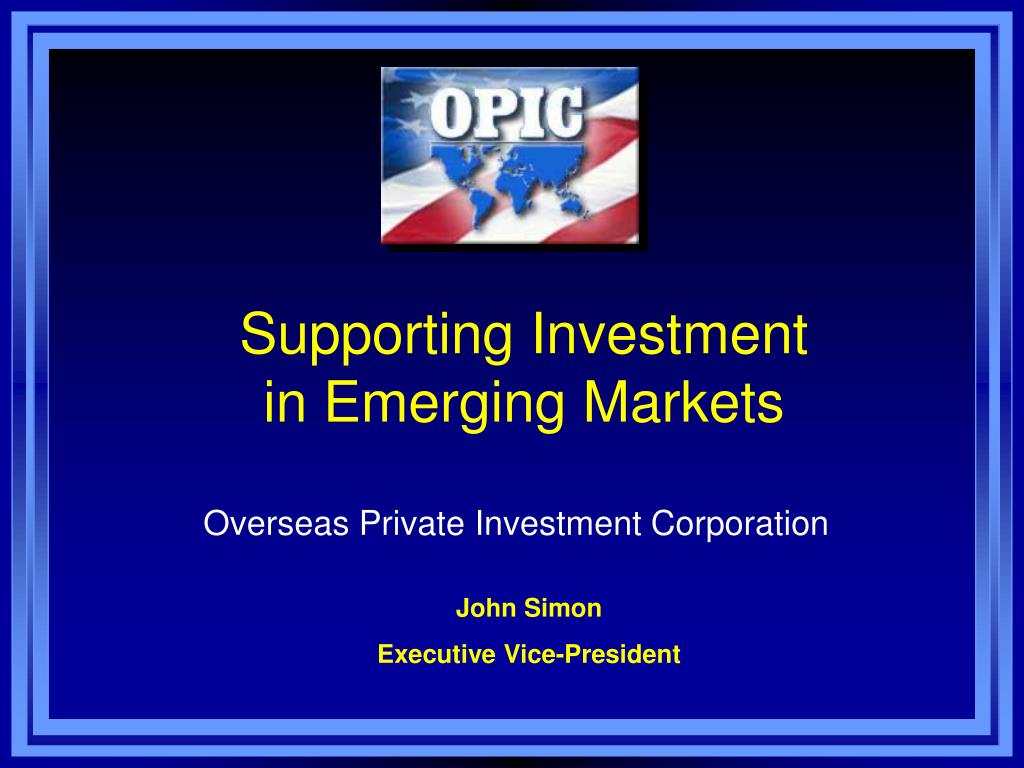 OPIC

Supporting Investment in Emerging Markets

Overseas Private Investment Corporation

John Simon

Executive Vice-President